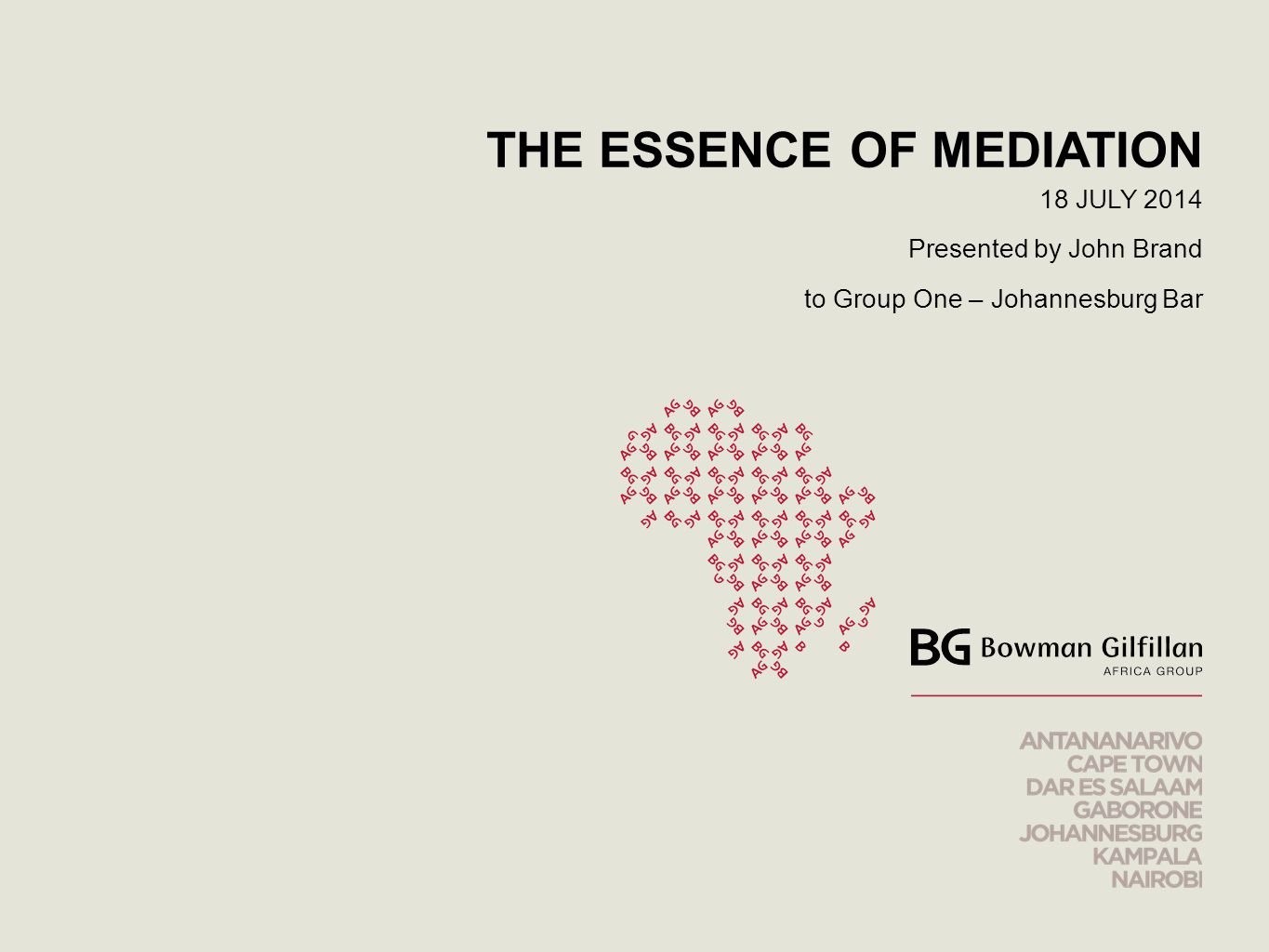 THE ESSENCE OF MEDIATION

18 JULY 2014

Presented by John Brand

to Group One – Johannesburg Bar

BG Bowman Gilfillan
AFRICA GROUP

ANTANANARIVO
CAPE TOWN
DAR ES SALAAM
GABORONE
JOHANNESBURG
KAMPALA
NAIROBI